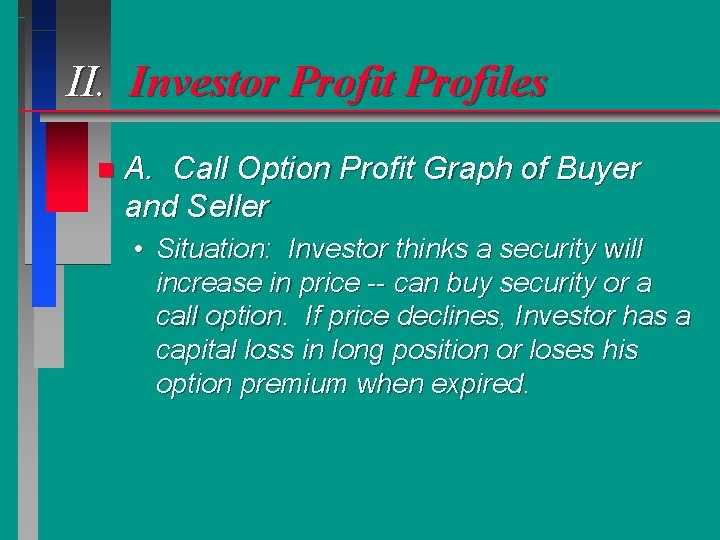 II. Investor Profit Profiles

A. Call Option Profit Graph of Buyer and Seller

• Situation: Investor thinks a security will increase in price -- can buy security or a call option. If price declines, Investor has a capital loss in long position or loses his option premium when expired.